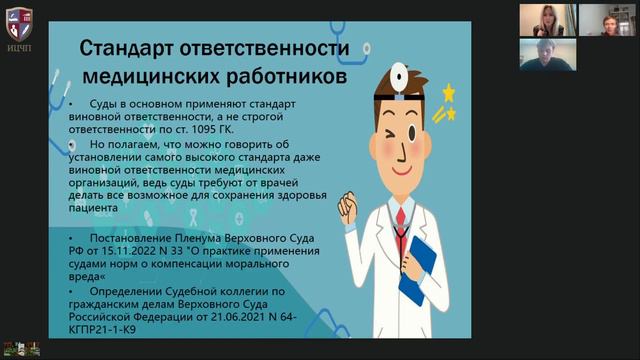 ИЦЧП

Стандарт ответственности медицинских работников

• Суды в основном применяют стандарт виновной ответственности, а не строгой ответственности по ст. 1095 ГК.

• Но полагаем, что можно говорить об установлении самого высокого стандарта даже виновной ответственности медицинских организаций, ведь суды требуют от врачей делать все возможное для сохранения здоровья пациента

• Постановление Пленума Верховного Суда РФ от 15.11.2022 N 33 "О практике применения судами норм о компенсации морального вреда«

• Определении Судебной коллегии по гражданским делам Верховного Суда Российской Федерации от 21.06.2021 N 64-КГПР21-1-К9